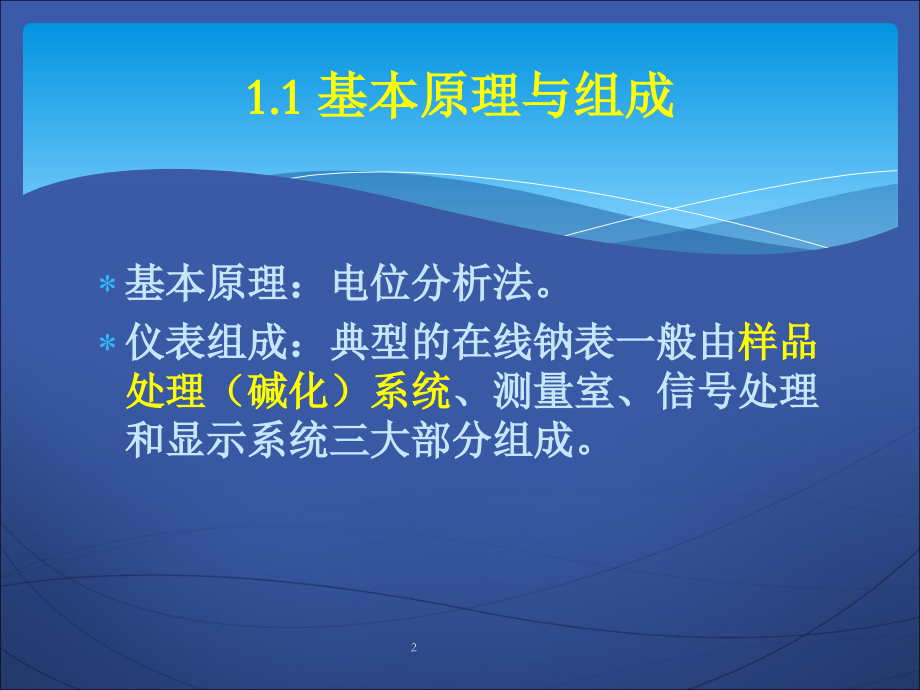 1.1 基本原理与组成

* 基本原理：电位分析法。
* 仪表组成：典型的在线钠表一般由样品处理（碱化）系统、测量室、信号处理和显示系统三大部分组成。

2